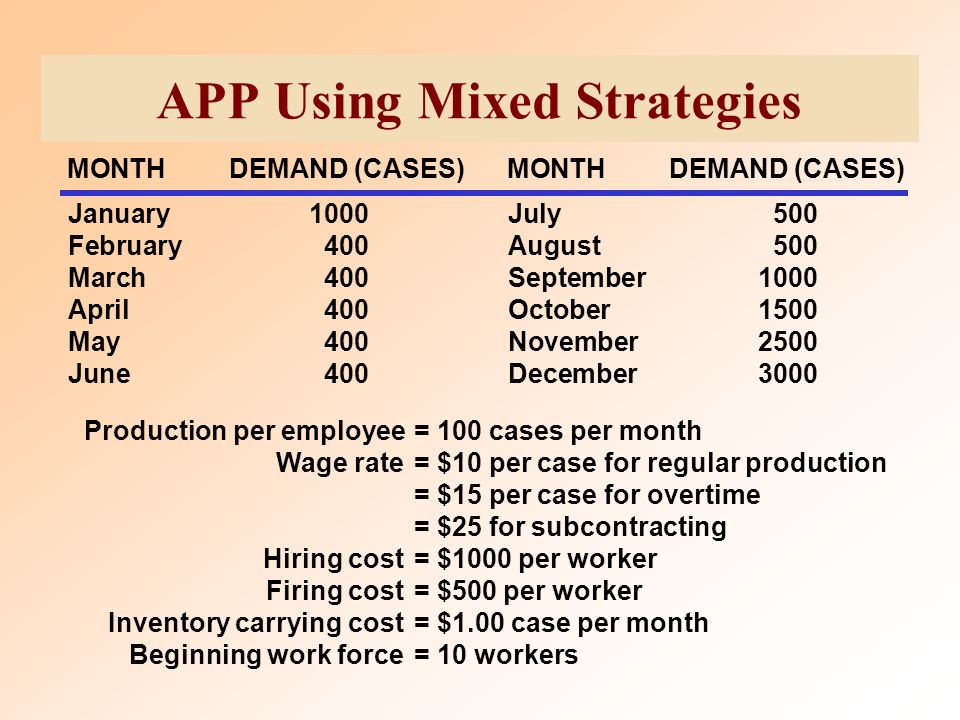 APP Using Mixed Strategies

| MONTH | DEMAND (CASES) | MONTH | DEMAND (CASES) |
|---|---|---|---|
| January | 1000 | July | 500 |
| February | 400 | August | 500 |
| March | 400 | September | 1000 |
| April | 400 | October | 1500 |
| May | 400 | November | 2500 |
| June | 400 | December | 3000 |

Production per employee = 100 cases per month
Wage rate = \$10 per case for regular production
= \$15 per case for overtime
= \$25 for subcontracting
Hiring cost = \$1000 per worker
Firing cost = \$500 per worker
Inventory carrying cost = \$1.00 case per month
Beginning work force = 10 workers